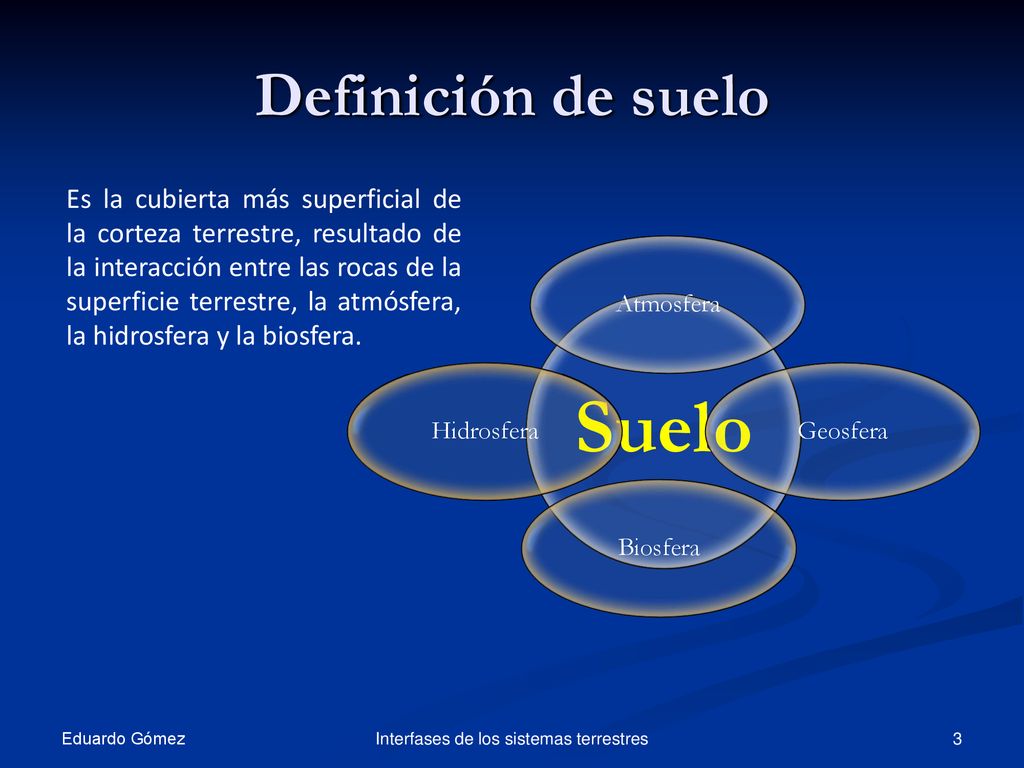 Definición de suelo

Es la cubierta más superficial de la corteza terrestre, resultado de la interacción entre las rocas de la superficie terrestre, la atmósfera, la hidrosfera y la biosfera.

Atmosfera

Hidrosfera

Suelo

Geosfera

Biosfera

Eduardo Gómez

Interfases de los sistemas terrestres

3